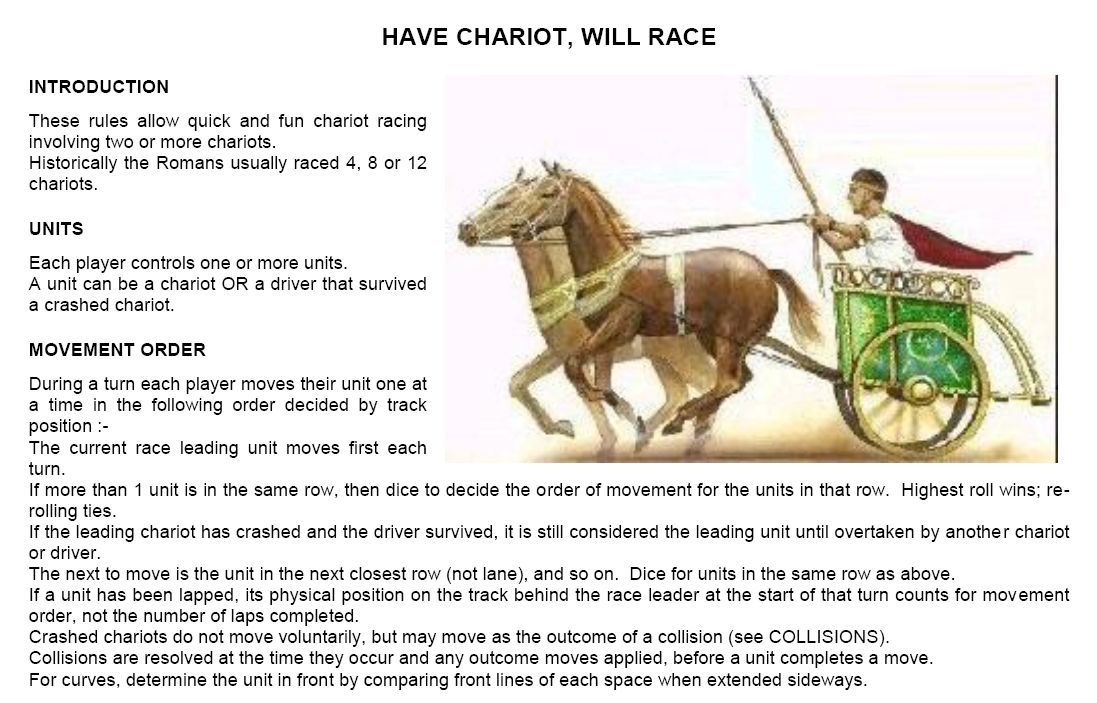 HAVE CHARIOT, WILL RACE

INTRODUCTION

These rules allow quick and fun chariot racing involving two or more chariots.
Historically the Romans usually raced 4, 8 or 12 chariots.

UNITS

Each player controls one or more units.
A unit can be a chariot OR a driver that survived a crashed chariot.

MOVEMENT ORDER

During a turn each player moves their unit one at a time in the following order decided by track position :-
The current race leading unit moves first each turn.
If more than 1 unit is in the same row, then dice to decide the order of movement for the units in that row. Highest roll wins; re-rolling ties.
If the leading chariot has crashed and the driver survived, it is still considered the leading unit until overtaken by another chariot or driver.
The next to move is the unit in the next closest row (not lane), and so on. Dice for units in the same row as above.
If a unit has been lapped, its physical position on the track behind the race leader at the start of that turn counts for movement order, not the number of laps completed.
Crashed chariots do not move voluntarily, but may move as the outcome of a collision (see COLLISIONS).
Collisions are resolved at the time they occur and any outcome moves applied, before a unit completes a move.
For curves, determine the unit in front by comparing front lines of each space when extended sideways.